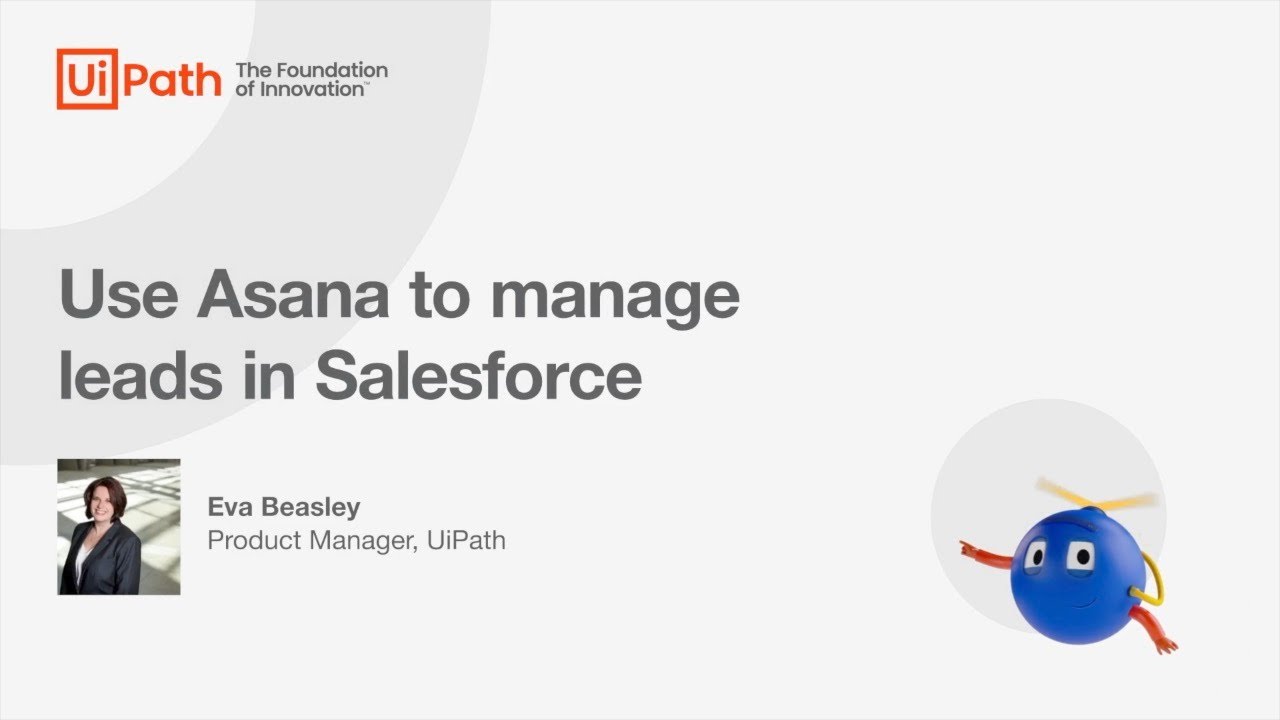 UiPath The Foundation of Innovation™

Use Asana to manage leads in Salesforce

Eva Beasley
Product Manager, UiPath